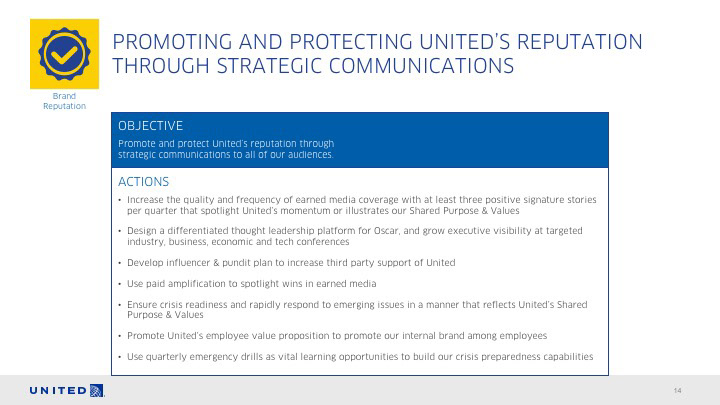 Brand Reputation

PROMOTING AND PROTECTING UNITED'S REPUTATION THROUGH STRATEGIC COMMUNICATIONS

OBJECTIVE

Promote and protect United's reputation through strategic communications to all of our audiences.

ACTIONS

• Increase the quality and frequency of earned media coverage with at least three positive signature stories per quarter that spotlight United's momentum or illustrates our Shared Purpose & Values

• Design a differentiated thought leadership platform for Oscar, and grow executive visibility at targeted industry, business, economic and tech conferences

• Develop influencer & pundit plan to increase third party support of United

• Use paid amplification to spotlight wins in earned media

• Ensure crisis readiness and rapidly respond to emerging issues in a manner that reflects United's Shared Purpose & Values

• Promote United's employee value proposition to promote our internal brand among employees

• Use quarterly emergency drills as vital learning opportunities to build our crisis preparedness capabilities

UNITED

14